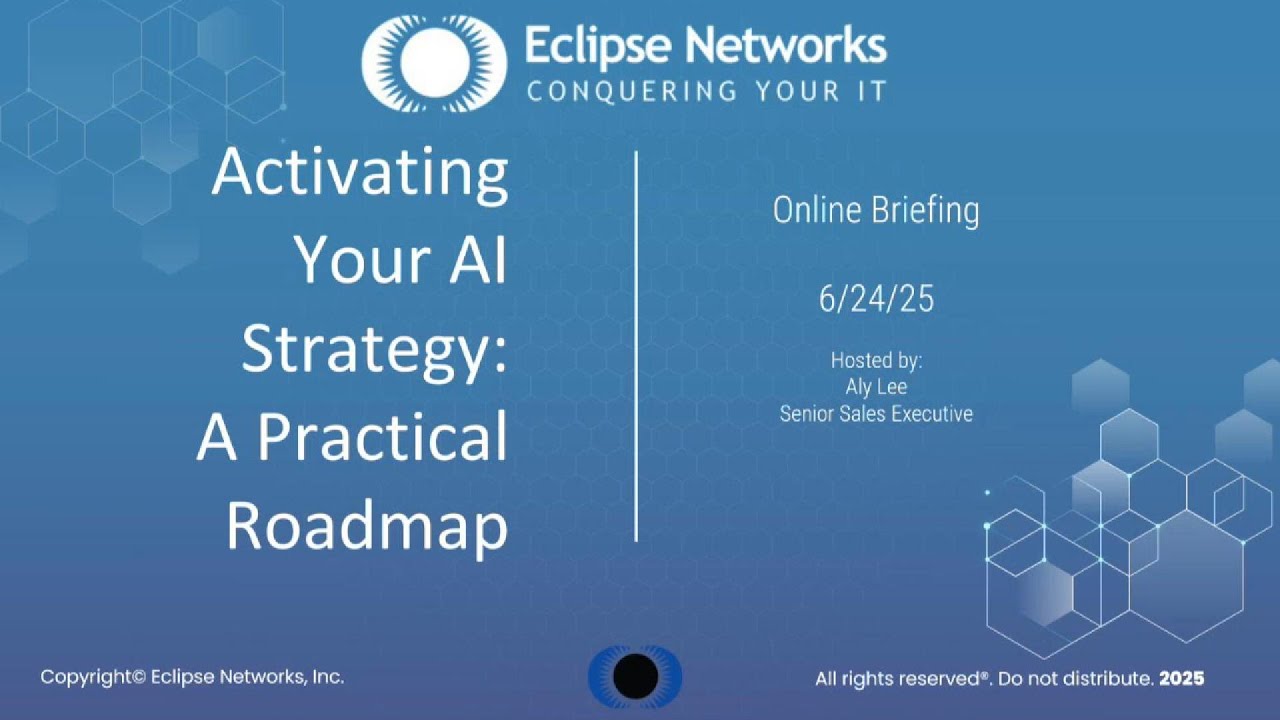 Eclipse Networks
CONQUERING YOUR IT

Activating Your AI Strategy: A Practical Roadmap

Online Briefing

6/24/25

Hosted by:
Aly Lee
Senior Sales Executive

Copyright© Eclipse Networks, Inc.

All rights reserved®. Do not distribute. 2025